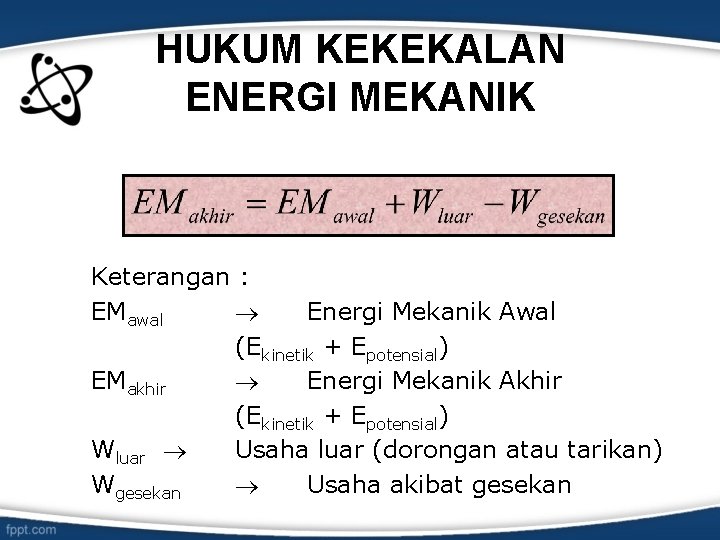 HUKUM KEKEKALAN ENERGI MEKANIK

$EM_{akhir} = EM_{awal} + W_{luar} - W_{gesekan}$

Keterangan :
$EM_{awal}$ $\rightarrow$ Energi Mekanik Awal ($E_{kinetik}$ + $E_{potensial}$)
$EM_{akhir}$ $\rightarrow$ Energi Mekanik Akhir ($E_{kinetik}$ + $E_{potensial}$)
$W_{luar}$ $\rightarrow$ Usaha luar (dorongan atau tarikan)
$W_{gesekan}$ $\rightarrow$ Usaha akibat gesekan

fppt.com